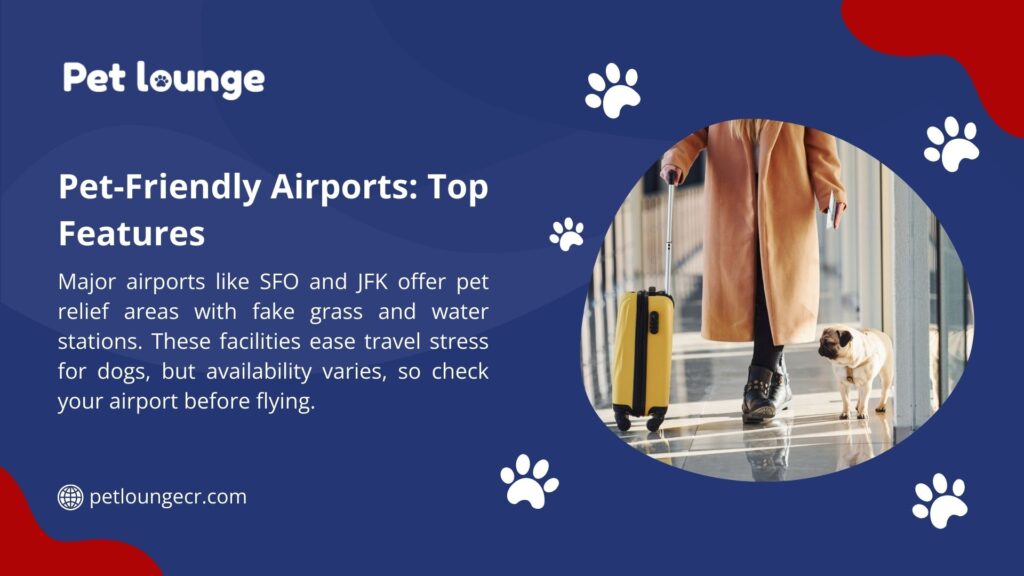 Pet lounge

Pet-Friendly Airports: Top Features

Major airports like SFO and JFK offer pet relief areas with fake grass and water stations. These facilities ease travel stress for dogs, but availability varies, so check your airport before flying.

petloungecr.com